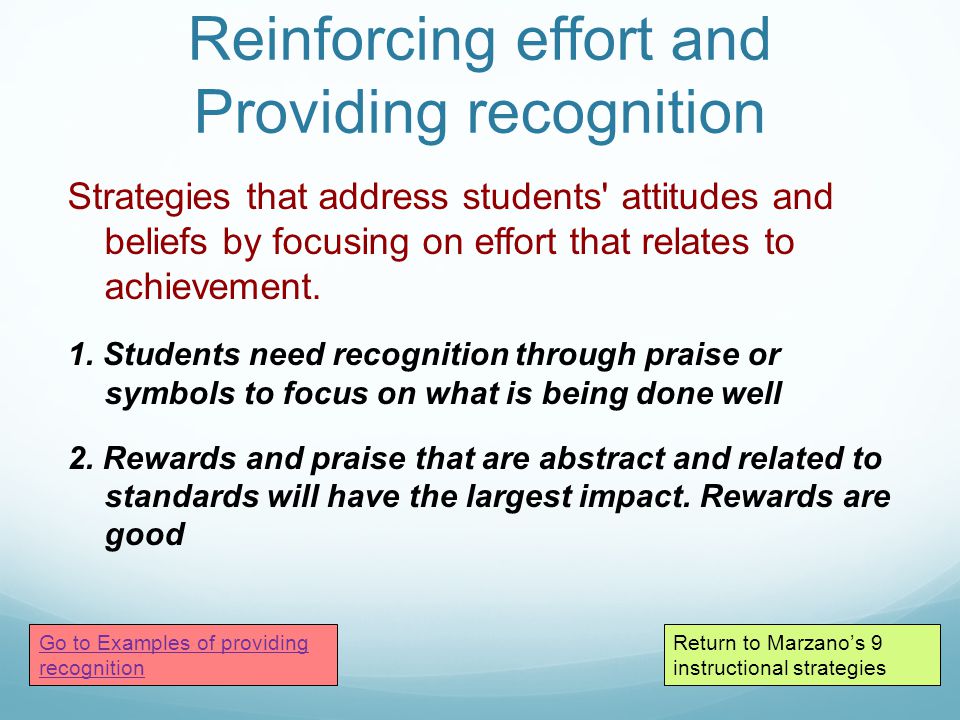 Reinforcing effort and Providing recognition

Strategies that address students' attitudes and beliefs by focusing on effort that relates to achievement.

1. Students need recognition through praise or symbols to focus on what is being done well

2. Rewards and praise that are abstract and related to standards will have the largest impact. Rewards are good

Go to Examples of providing recognition

Return to Marzano's 9 instructional strategies